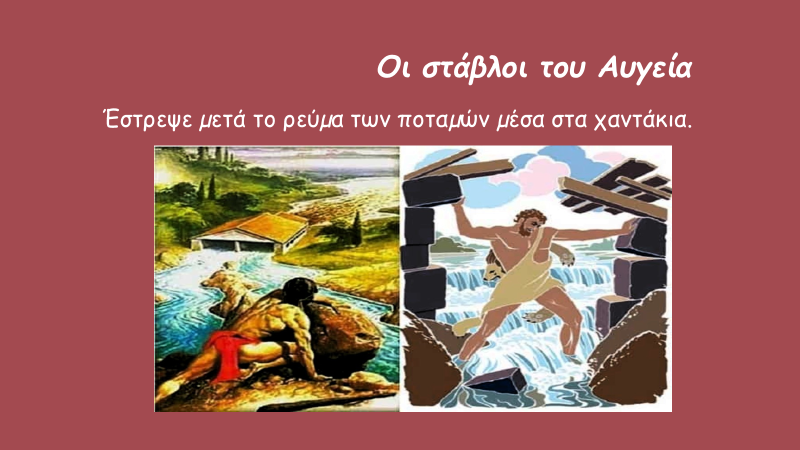 Οι στάβλοι του Αυγεία

Έστρεψε μετά το ρεύμα των ποταμών μέσα στα χαντάκια.